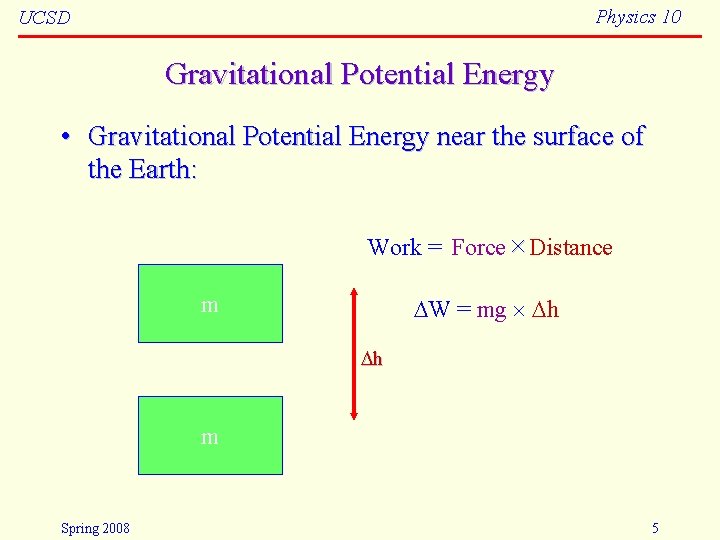 UCSD

Physics 10

Gravitational Potential Energy

• Gravitational Potential Energy near the surface of the Earth:

Work = Force $\times$ Distance

m

$\Delta W = mg \times \Delta h$

$\Delta h$

m

Spring 2008

5